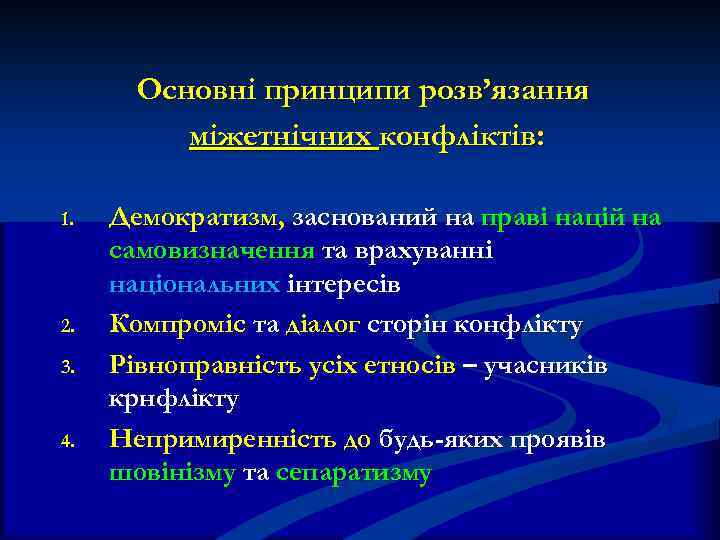 Основні принципи розв’язання міжетнічних конфліктів:

1. Демократизм, заснований на праві націй на самовизначення та врахуванні національних інтересів
2. Компроміс та діалог сторін конфлікту
3. Рівноправність усіх етносів – учасників крнфлікту
4. Непримиренність до будь-яких проявів шовінізму та сепаратизму